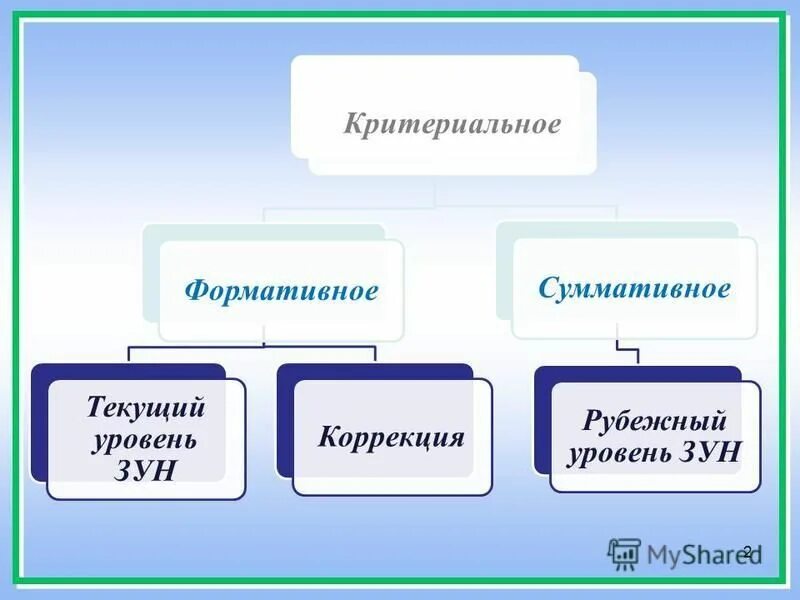 Критериальное

Формативное

Суммативное

Текущий уровень ЗУН

Коррекция

Рубежный уровень ЗУН

MyShared

2